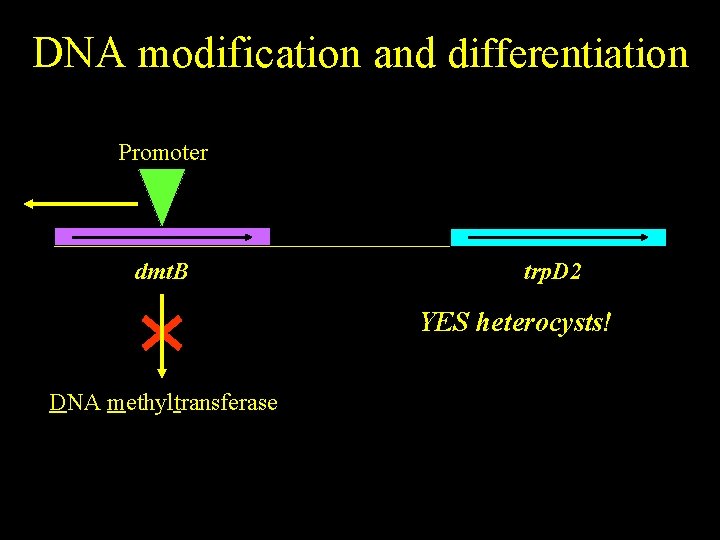 DNA modification and differentiation

Promoter

dmtB

trpD2

YES heterocysts!

DNA methyltransferase